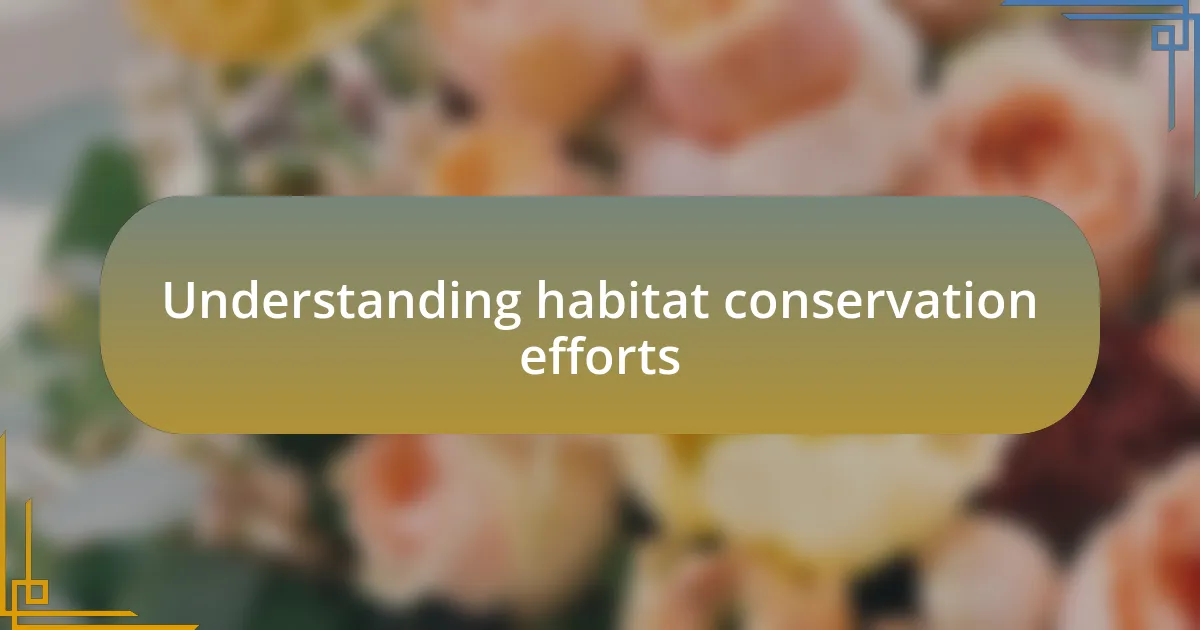 Understanding habitat conservation efforts